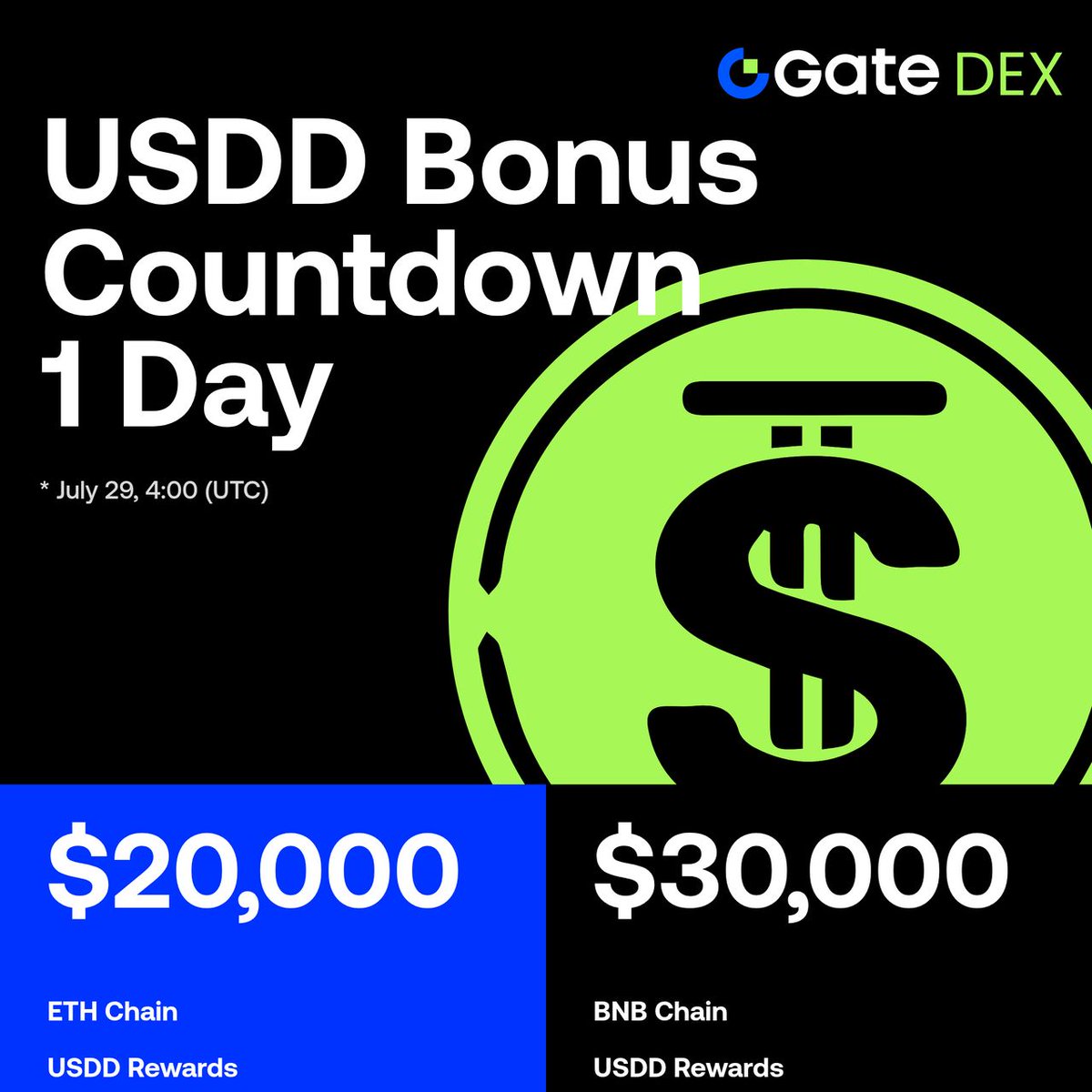 Gate DEX

USDD Bonus Countdown 1 Day

* July 29, 4:00 (UTC)

$20,000

ETH Chain

USDD Rewards

$30,000

BNB Chain

USDD Rewards